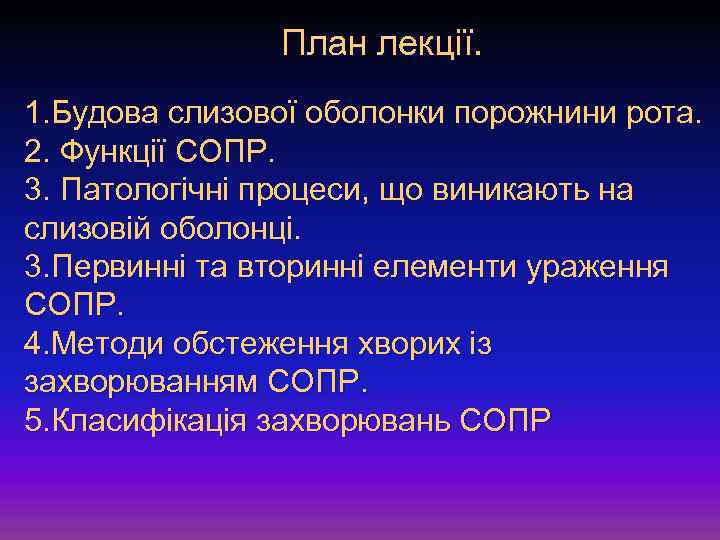 План лекції.

1.Будова слизової оболонки порожнини рота.
2. Функції СОПР.
3. Патологічні процеси, що виникають на слизовій оболонці.
3.Первинні та вторинні елементи ураження СОПР.
4.Методи обстеження хворих із захворюванням СОПР.
5.Класифікація захворювань СОПР